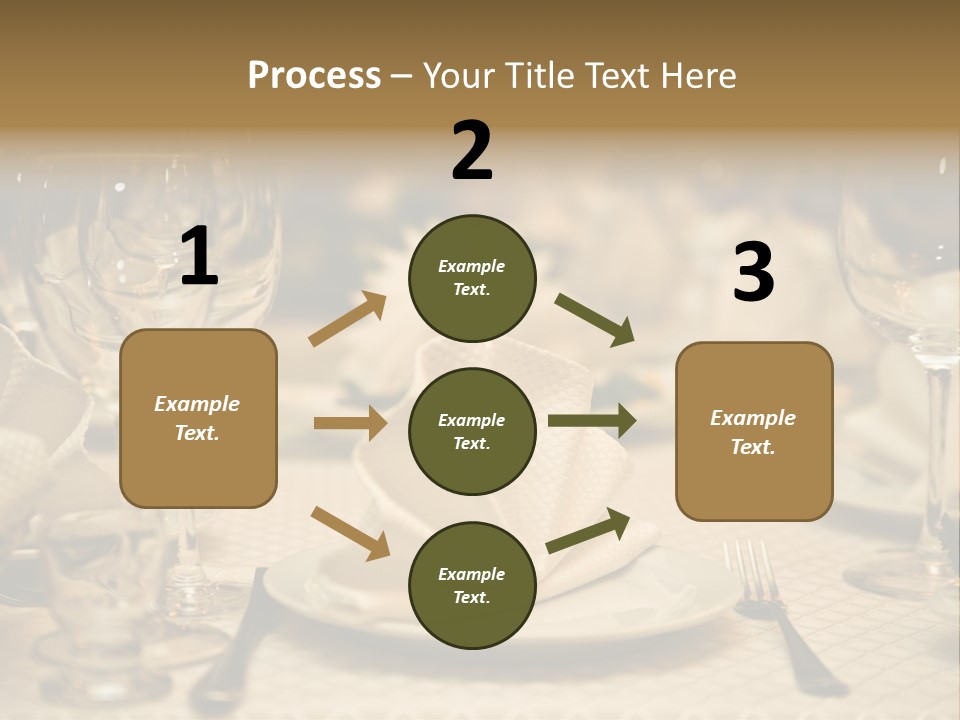 Process – Your Title Text Here

1

Example Text.

2

Example Text.

Example Text.

Example Text.

3

Example Text.